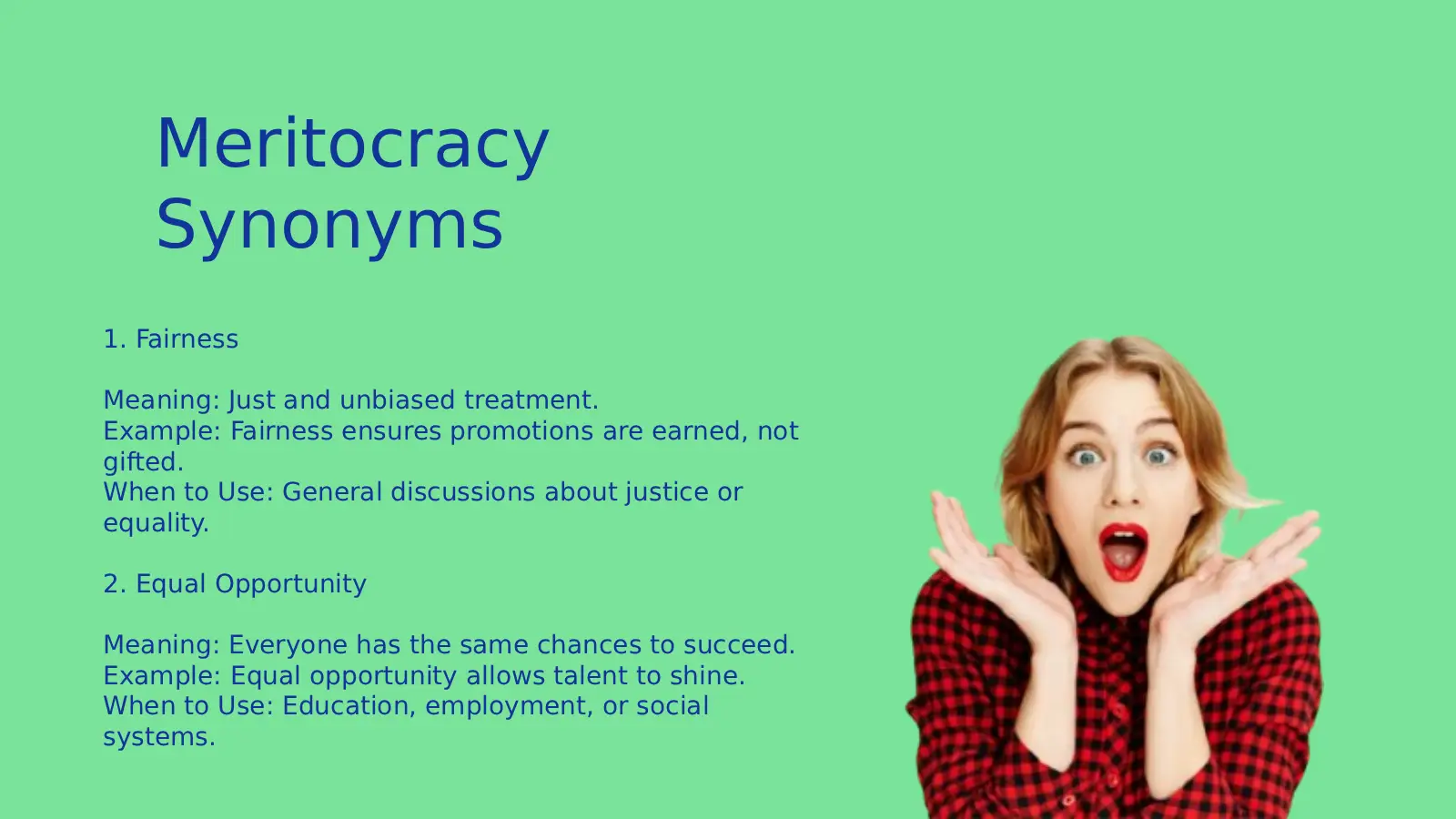 Meritocracy Synonyms

1. Fairness

Meaning: Just and unbiased treatment.
Example: Fairness ensures promotions are earned, not gifted.
When to Use: General discussions about justice or equality.

2. Equal Opportunity

Meaning: Everyone has the same chances to succeed.
Example: Equal opportunity allows talent to shine.
When to Use: Education, employment, or social systems.